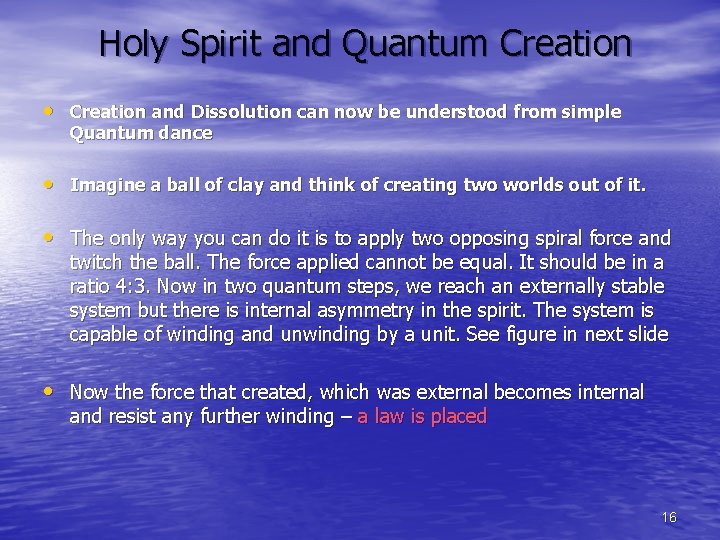 Holy Spirit and Quantum Creation

• Creation and Dissolution can now be understood from simple Quantum dance

• Imagine a ball of clay and think of creating two worlds out of it.

• The only way you can do it is to apply two opposing spiral force and twitch the ball. The force applied cannot be equal. It should be in a ratio 4:3. Now in two quantum steps, we reach an externally stable system but there is internal asymmetry in the spirit. The system is capable of winding and unwinding by a unit. See figure in next slide

• Now the force that created, which was external becomes internal and resist any further winding – a law is placed

16